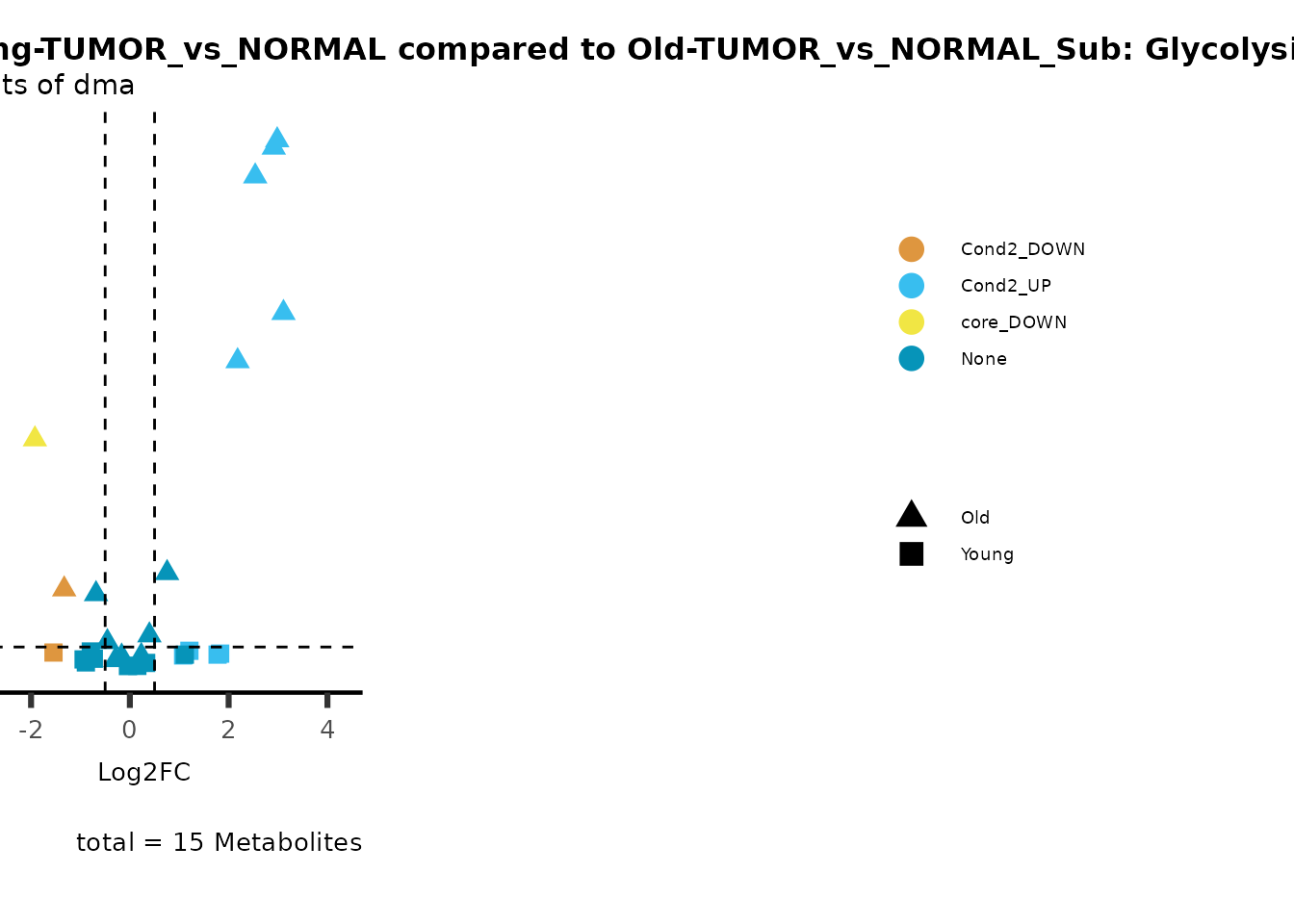 ng-TUMOR_vs_NORMAL compared to Old-TUMOR_vs_NORMAL_Sub: Glycolysi
ts of dma

Cond2_DOWN
Cond2_UP
core_DOWN
None

Old
Young

-2
0
2
4

Log2FC

total = 15 Metabolites